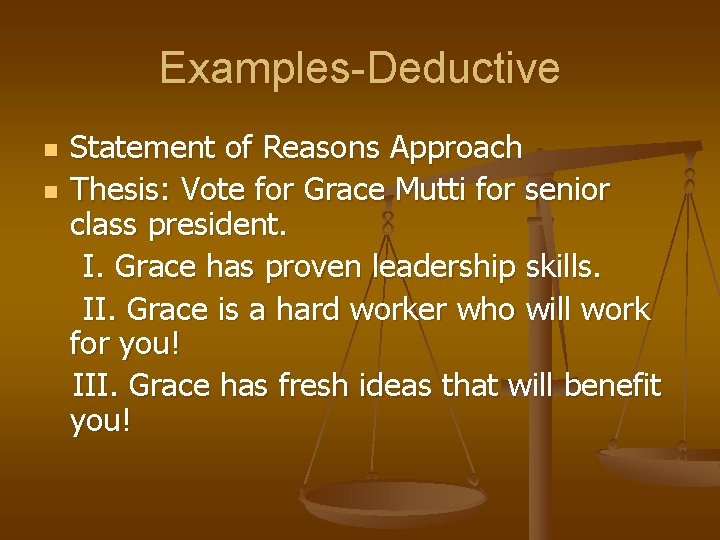 Examples-Deductive

- Statement of Reasons Approach
- Thesis: Vote for Grace Mutti for senior class president.

I. Grace has proven leadership skills.

II. Grace is a hard worker who will work for you!

III. Grace has fresh ideas that will benefit you!